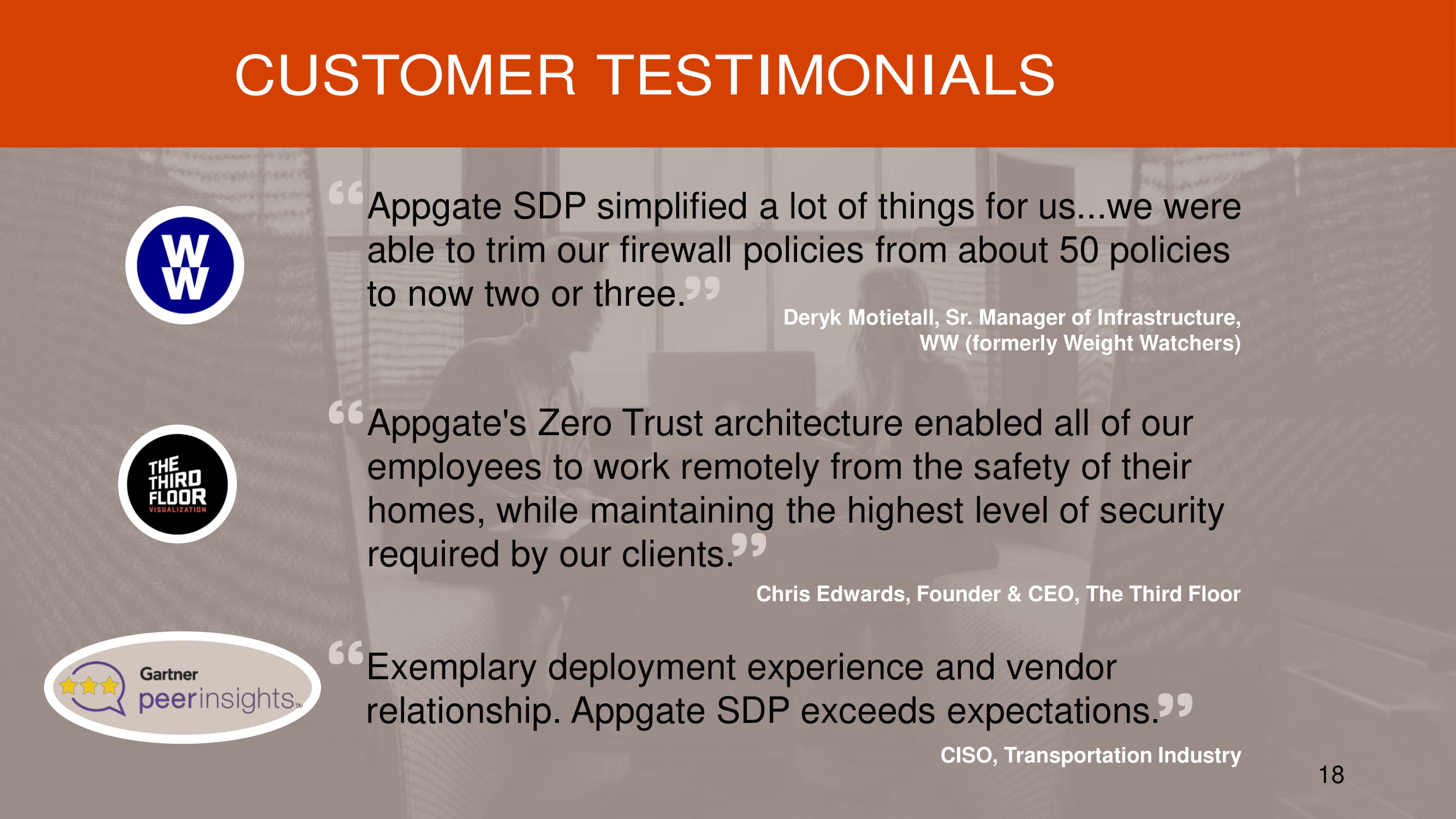 CUSTOMER TESTIMONIALS

WW

"Appgate SDP simplified a lot of things for us...we were able to trim our firewall policies from about 50 policies to now two or three."

Deryk Motietall, Sr. Manager of Infrastructure, WW (formerly Weight Watchers)

THE THIRD FLOOR VISUALIZATION

"Appgate's Zero Trust architecture enabled all of our employees to work remotely from the safety of their homes, while maintaining the highest level of security required by our clients."

Chris Edwards, Founder & CEO, The Third Floor

Gartner peerinsights™

"Exemplary deployment experience and vendor relationship. Appgate SDP exceeds expectations."

CISO, Transportation Industry

18